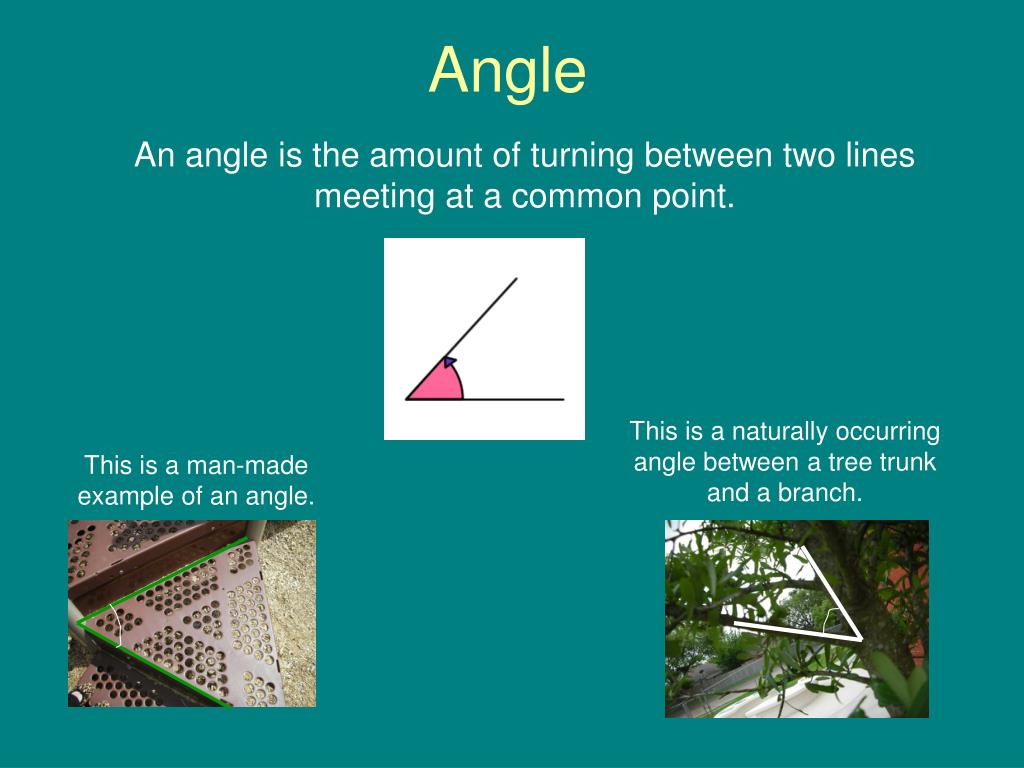 Angle

An angle is the amount of turning between two lines meeting at a common point.

This is a man-made example of an angle.

This is a naturally occurring angle between a tree trunk and a branch.